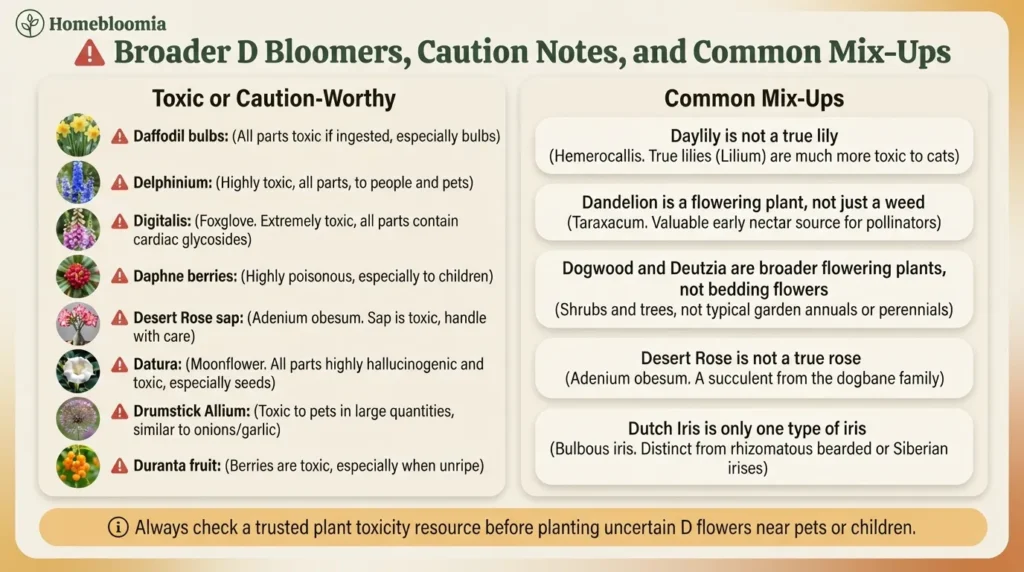 Homebloomia

Broader D Bloomers, Caution Notes, and Common Mix-Ups

Toxic or Caution-Worthy

Daffodil bulbs: (All parts toxic if ingested, especially bulbs)

Delphinium: (Highly toxic, all parts, to people and pets)

Digitalis: (Foxglove. Extremely toxic, all parts contain cardiac glycosides)

Daphne berries: (Highly poisonous, especially to children)

Desert Rose sap: (Adenium obesum. Sap is toxic, handle with care)

Datura: (Moonflower. All parts highly hallucinogenic and toxic, especially seeds)

Drumstick Allium: (Toxic to pets in large quantities, similar to onions/garlic)

Duranta fruit: (Berries are toxic, especially when unripe)

Common Mix-Ups

Daylily is not a true lily
(Hemerocallis. True lilies (Lilium) are much more toxic to cats)

Dandelion is a flowering plant, not just a weed
(Taraxacum. Valuable early nectar source for pollinators)

Dogwood and Deutzia are broader flowering plants, not bedding flowers
(Shrubs and trees, not typical garden annuals or perennials)

Desert Rose is not a true rose
(Adenium obesum. A succulent from the dogbane family)

Dutch Iris is only one type of iris
(Bulbous iris. Distinct from rhizomatous bearded or Siberian irises)

Always check a trusted plant toxicity resource before planting uncertain D flowers near pets or children.